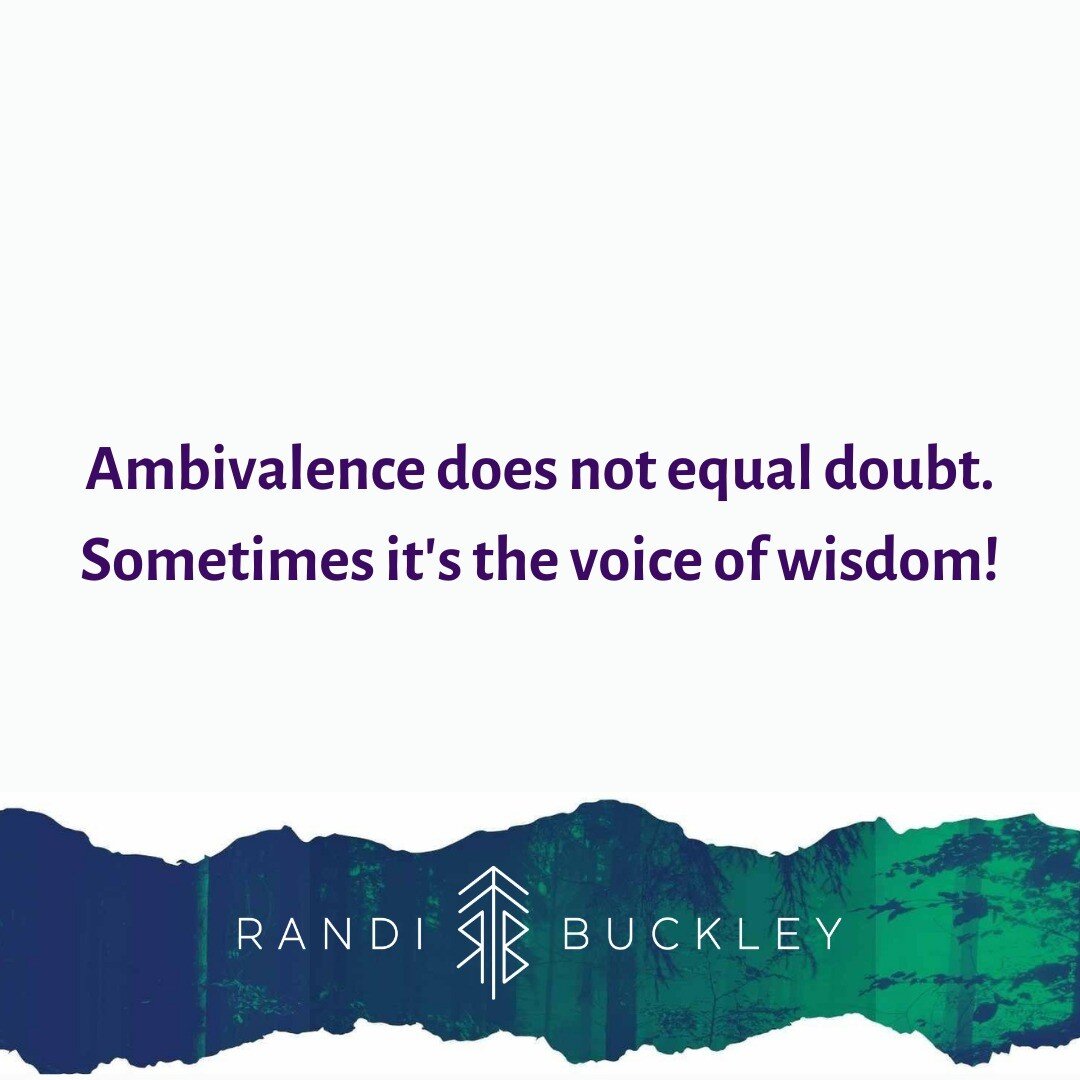 Ambivalence does not equal doubt. Sometimes it's the voice of wisdom!

RANDI BUCKLEY